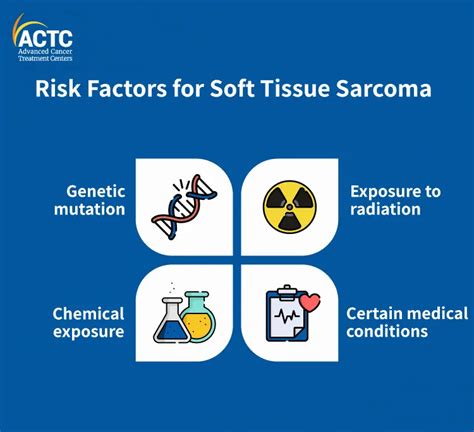 ACTC
Advanced Cancer Treatment Centers

Risk Factors for Soft Tissue Sarcoma

Genetic mutation

Exposure to radiation

Chemical exposure

Certain medical conditions